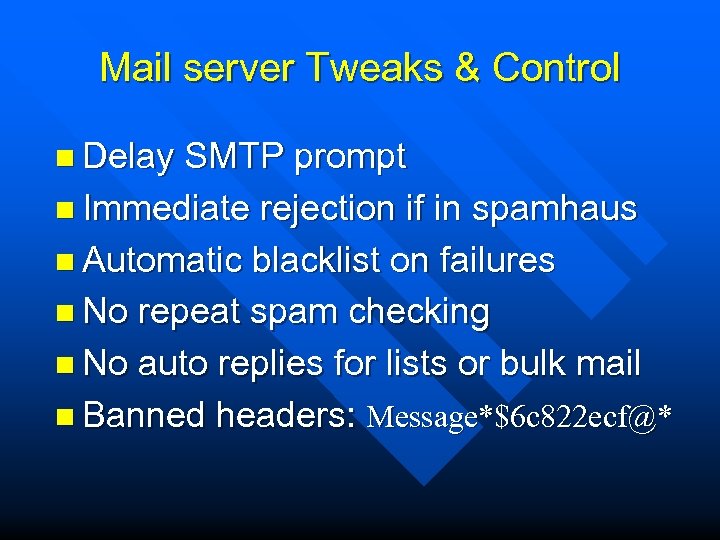 Mail server Tweaks & Control

- Delay SMTP prompt
- Immediate rejection if in spamhaus
- Automatic blacklist on failures
- No repeat spam checking
- No auto replies for lists or bulk mail
- Banned headers: Message*\$6c822ecf@*